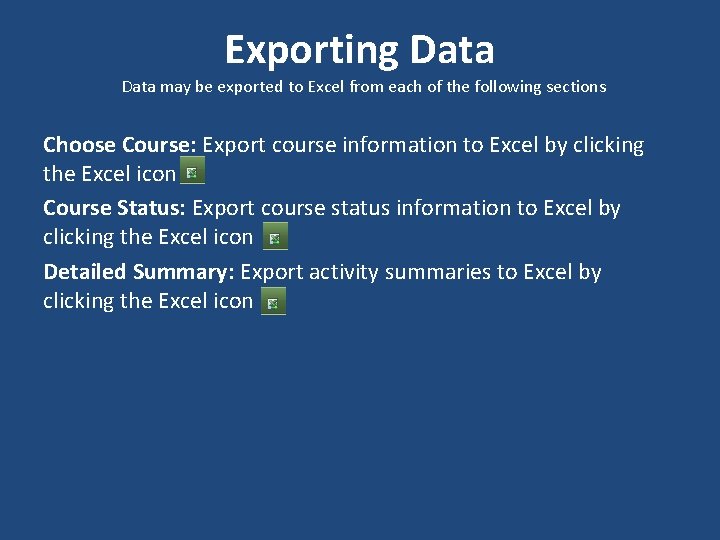 Exporting Data

Data may be exported to Excel from each of the following sections

Choose Course: Export course information to Excel by clicking the Excel icon

Course Status: Export course status information to Excel by clicking the Excel icon

Detailed Summary: Export activity summaries to Excel by clicking the Excel icon